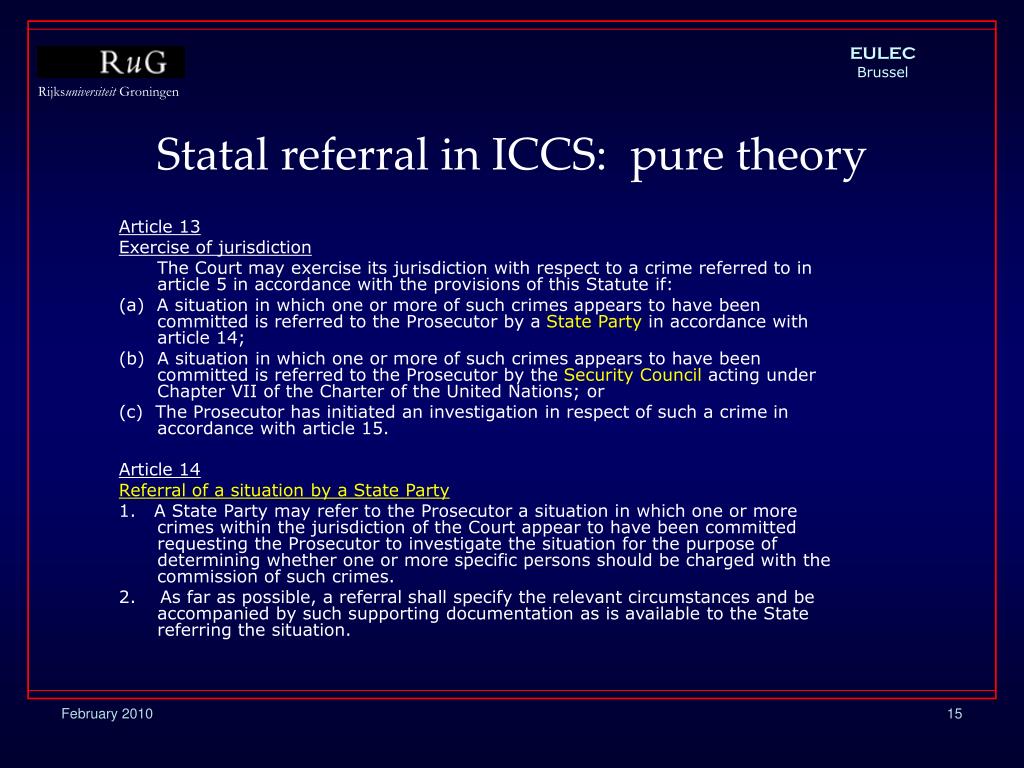 RuG
Rijksuniversiteit Groningen

EULEC
Brussel

Statal referral in ICCS: pure theory

Article 13
Exercise of jurisdiction
The Court may exercise its jurisdiction with respect to a crime referred to in article 5 in accordance with the provisions of this Statute if:
(a) A situation in which one or more of such crimes appears to have been committed is referred to the Prosecutor by a State Party in accordance with article 14;
(b) A situation in which one or more of such crimes appears to have been committed is referred to the Prosecutor by the Security Council acting under Chapter VII of the Charter of the United Nations; or
(c) The Prosecutor has initiated an investigation in respect of such a crime in accordance with article 15.

Article 14
Referral of a situation by a State Party
1. A State Party may refer to the Prosecutor a situation in which one or more crimes within the jurisdiction of the Court appear to have been committed requesting the Prosecutor to investigate the situation for the purpose of determining whether one or more specific persons should be charged with the commission of such crimes.
2. As far as possible, a referral shall specify the relevant circumstances and be accompanied by such supporting documentation as is available to the State referring the situation.

February 2010

15